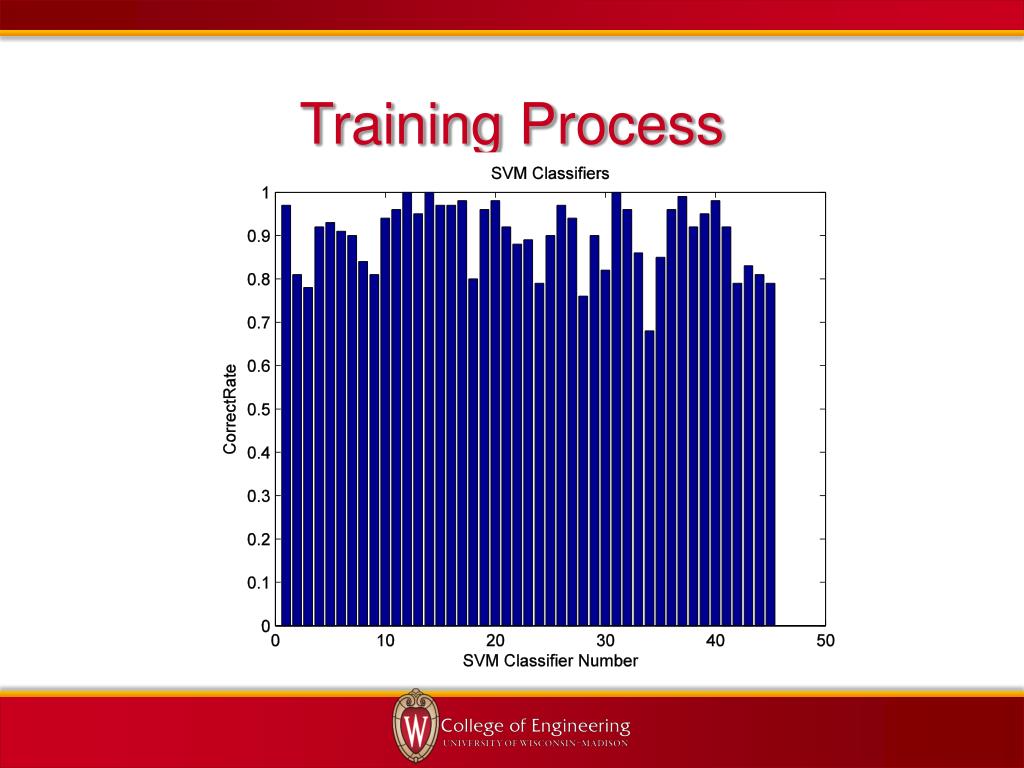 Training Process

SVM Classifiers

CorrectRate

1
0.9
0.8
0.7
0.6
0.5
0.4
0.3
0.2
0.1
0

0
10
20
30
40
50

SVM Classifier Number

W

College of Engineering
UNIVERSITY OF WISCONSIN–MADISON